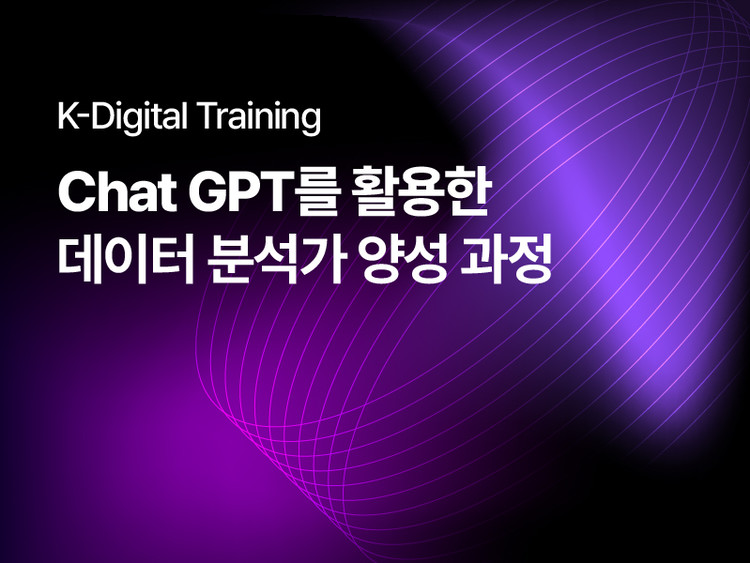 K-Digital Training

Chat GPT를 활용한
데이터 분석가 양성 과정